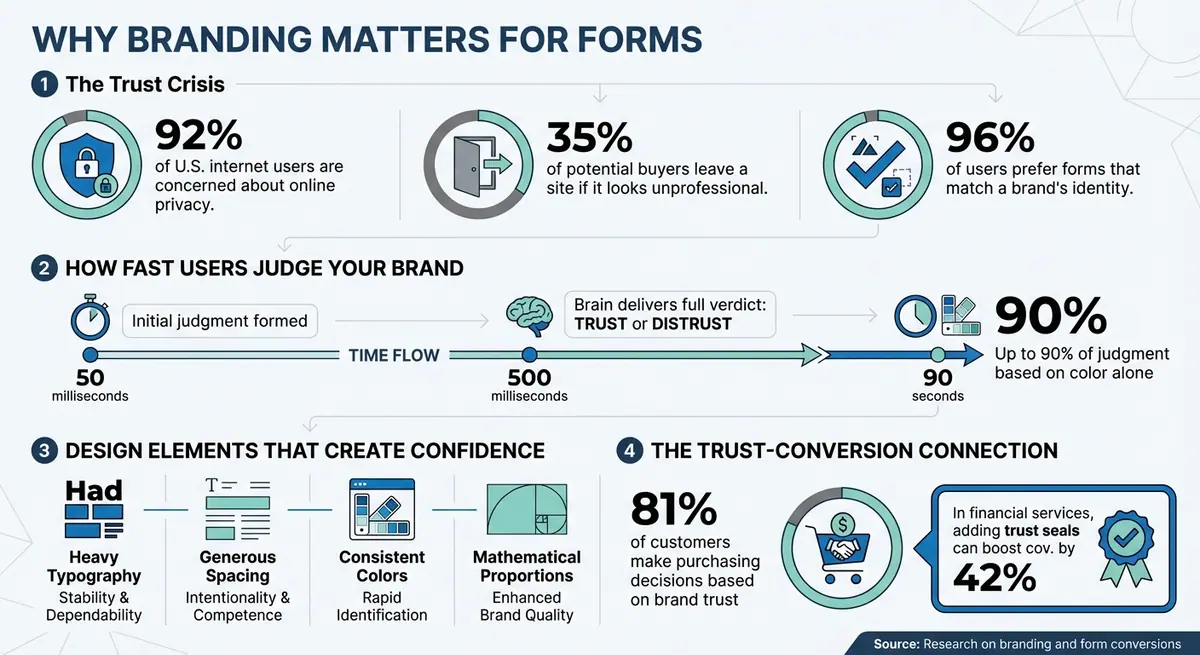 WHY BRANDING MATTERS FOR FORMS

1 The Trust Crisis

92%
of U.S. internet users are concerned about online privacy.

35%
of potential buyers leave a site if it looks unprofessional.

96%
of users prefer forms that match a brand's identity.

2 HOW FAST USERS JUDGE YOUR BRAND

Initial judgment formed

Brain delivers full verdict: TRUST or DISTRUST

TIME FLOW

50
milliseconds

500
milliseconds

90
seconds

90%
Up to 90% of judgment based on color alone

3 DESIGN ELEMENTS THAT CREATE CONFIDENCE

Had

Heavy Typography
Stability & Dependability

Generous Spacing
Intentionality & Competence

Consistent Colors
Rapid Identification

Mathematical Proportions
Enhanced Brand Quality

4 THE TRUST-CONVERSION CONNECTION

81%
of customers make purchasing decisions based on brand trust

In financial services, adding trust seals can boost cov. by
42%

Source: Research on branding and form conversions